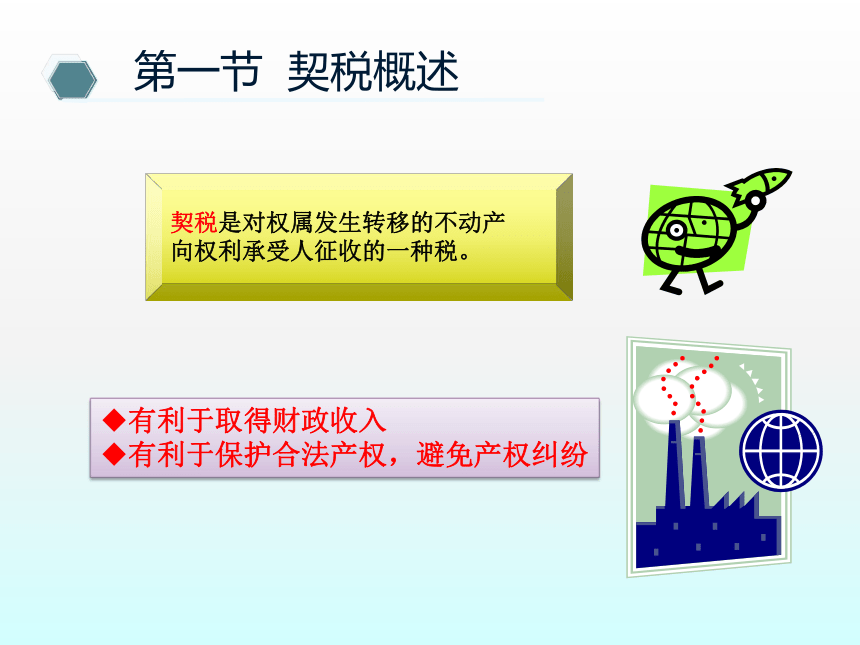 第一节 契税概述

契税是对权属发生转移的不动产向权利承受人征收的一种税。

◆有利于取得财政收入
◆有利于保护合法产权，避免产权纠纷